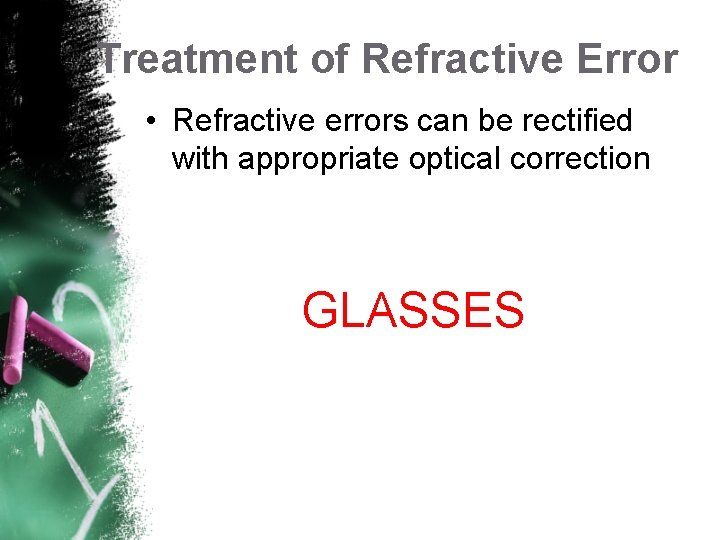 Treatment of Refractive Error

• Refractive errors can be rectified with appropriate optical correction

GLASSES